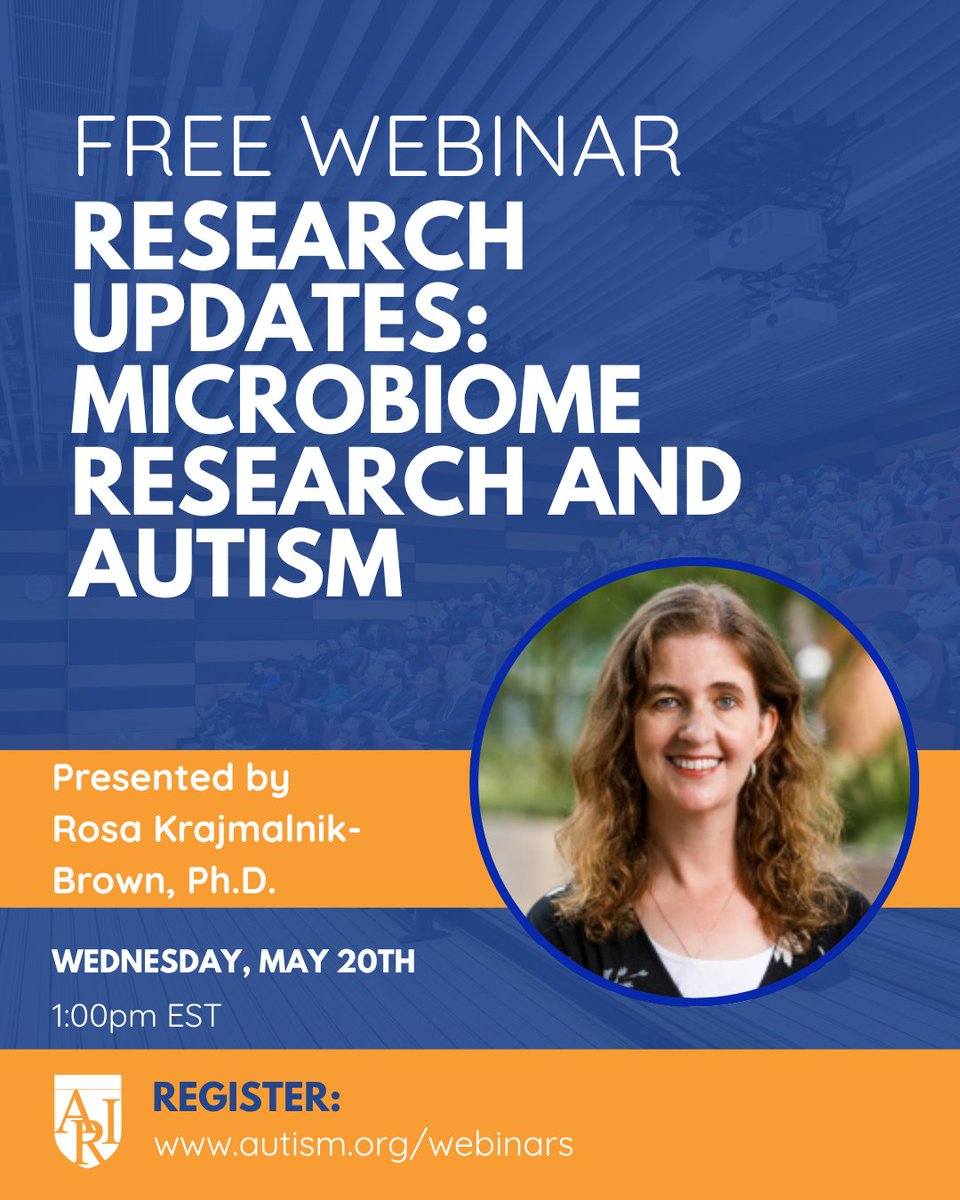 FREE WEBINAR
RESEARCH UPDATES: MICROBIOME RESEARCH AND AUTISM

Presented by Rosa Krajmalnik-Brown, Ph.D.

WEDNESDAY, MAY 20TH
1:00pm EST

ARI
REGISTER:
www.autism.org/webinars